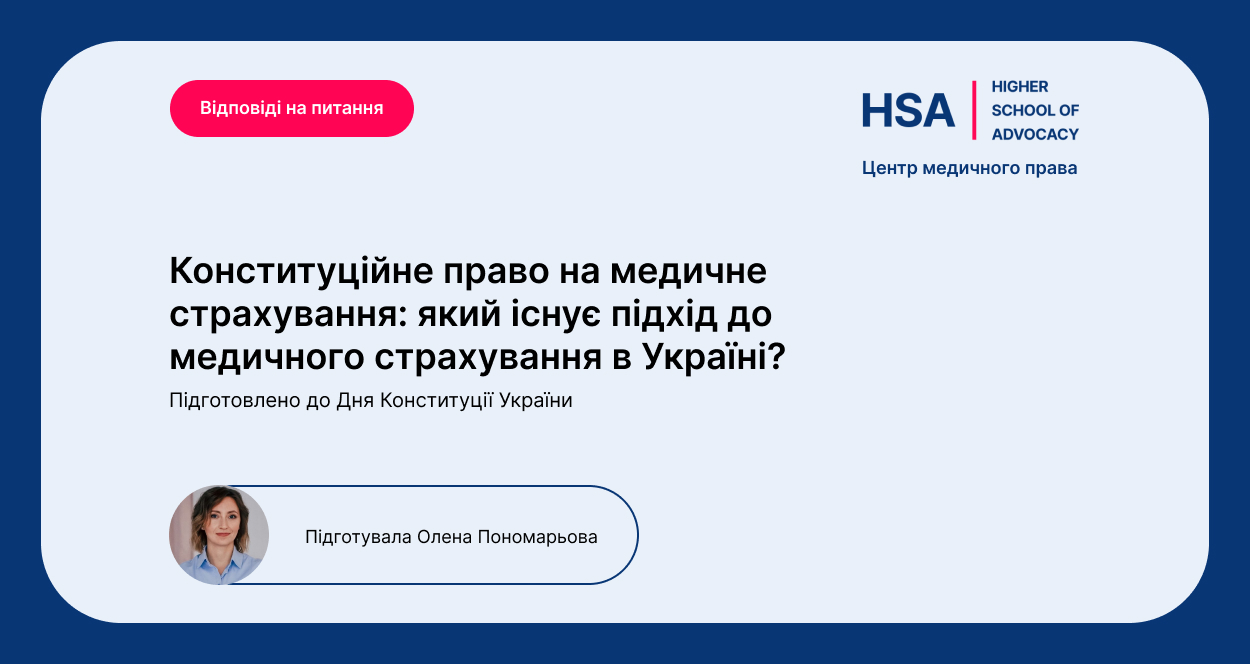 Відповіді на питання

HSA HIGHER SCHOOL OF ADVOCACY

Центр медичного права

Конституційне право на медичне страхування: який існує підхід до медичного страхування в Україні?

Підготовлено до Дня Конституції України

Підготувала Олена Пономарьова